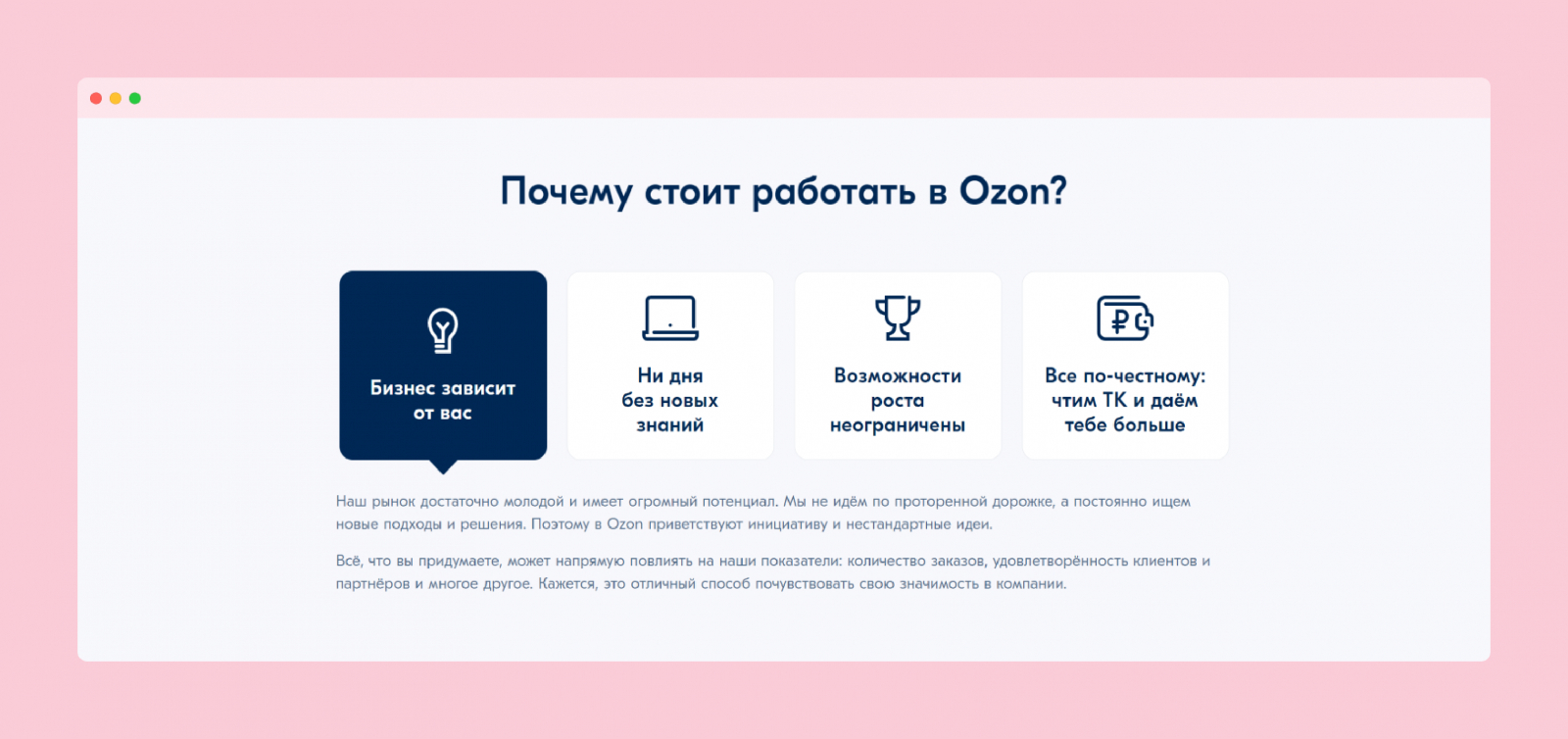 Почему стоит работать в Ozon?

Бизнес зависит от вас

Ни дня без новых знаний

Возможности роста неограничены

Все по-честному: чтим ТК и даём тебе больше

Наш рынок достаточно молодой и имеет огромный потенциал. Мы не идём по проторенной дорожке, а постоянно ищем новые подходы и решения. Поэтому в Ozon приветствуют инициативу и нестандартные идеи.

Всё, что вы придумаете, может напрямую повлиять на наши показатели: количество заказов, удовлетворённость клиентов и партнёров и многое другое. Кажется, это отличный способ почувствовать свою значимость в компании.